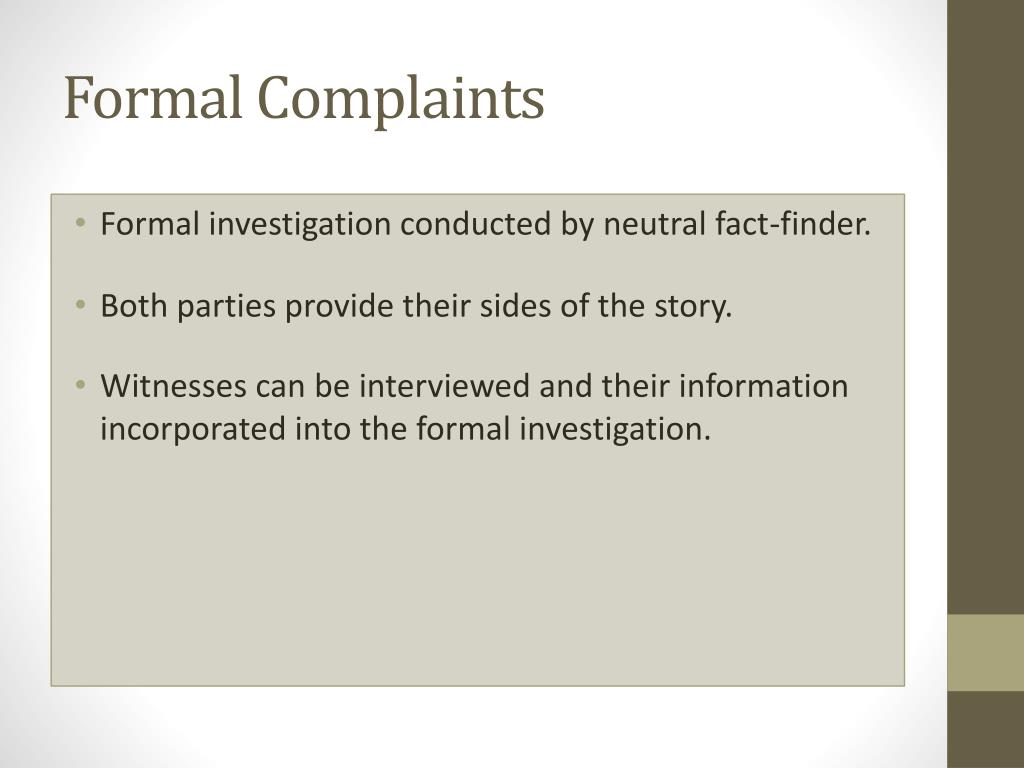 Formal Complaints

• Formal investigation conducted by neutral fact-finder.

• Both parties provide their sides of the story.

• Witnesses can be interviewed and their information incorporated into the formal investigation.